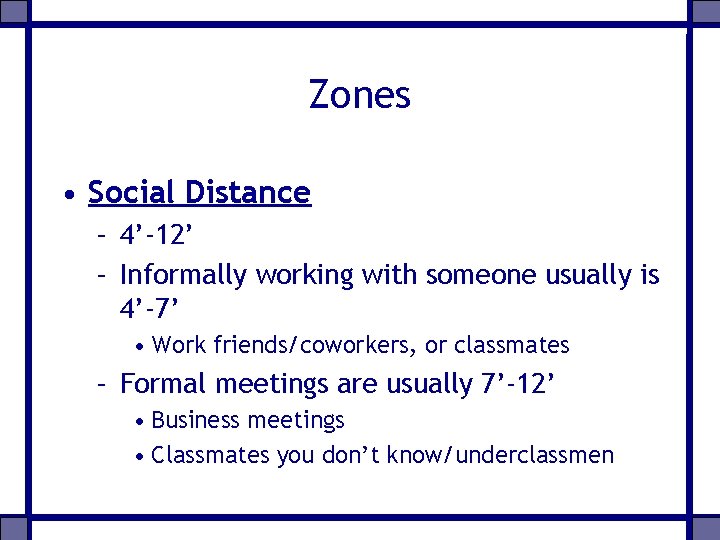 Zones

• Social Distance
– 4’-12’
– Informally working with someone usually is 4’-7’
• Work friends/coworkers, or classmates
– Formal meetings are usually 7’-12’
• Business meetings
• Classmates you don’t know/underclassmen